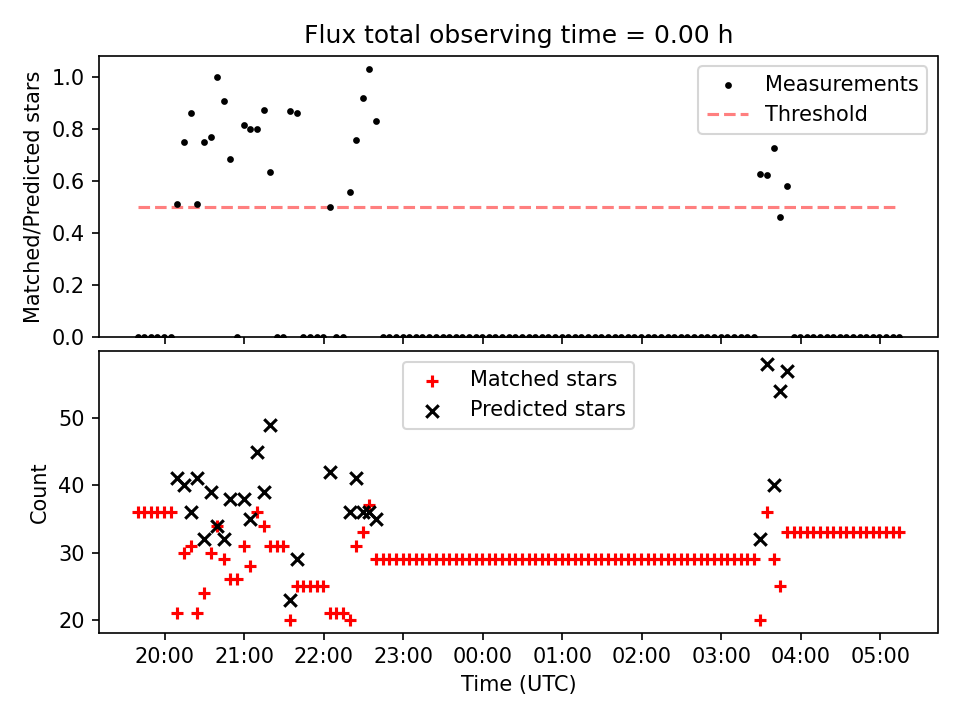 Flux total observing time = 0.00 h

Matched/Predicted stars

1.0
0.8
0.6
0.4
0.2
0.0

Measurements
Threshold

Count

50
40
30
20

Matched stars
Predicted stars

20:00
21:00
22:00
23:00
00:00
01:00
02:00
03:00
04:00
05:00

Time (UTC)